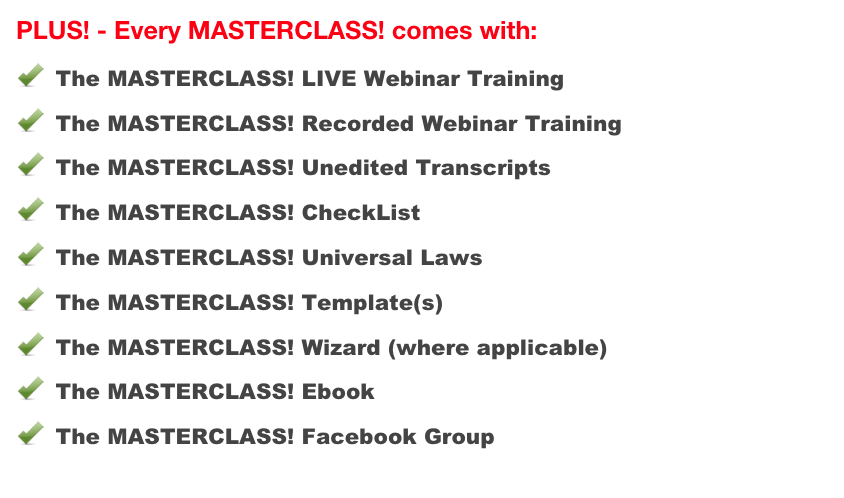 PLUS! - Every MASTERCLASS! comes with:

The MASTERCLASS! LIVE Webinar Training

The MASTERCLASS! Recorded Webinar Training

The MASTERCLASS! Unedited Transcripts

The MASTERCLASS! CheckList

The MASTERCLASS! Universal Laws

The MASTERCLASS! Template(s)

The MASTERCLASS! Wizard (where applicable)

The MASTERCLASS! Ebook

The MASTERCLASS! Facebook Group